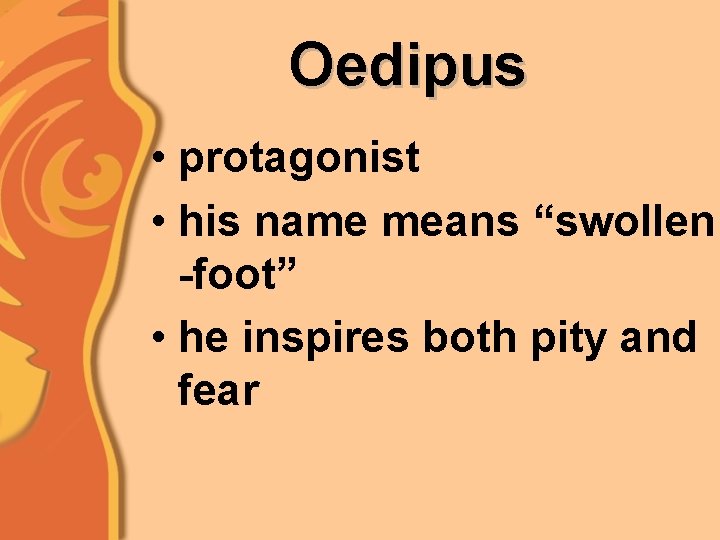 Oedipus

• protagonist
• his name means “swollen -foot”
• he inspires both pity and fear